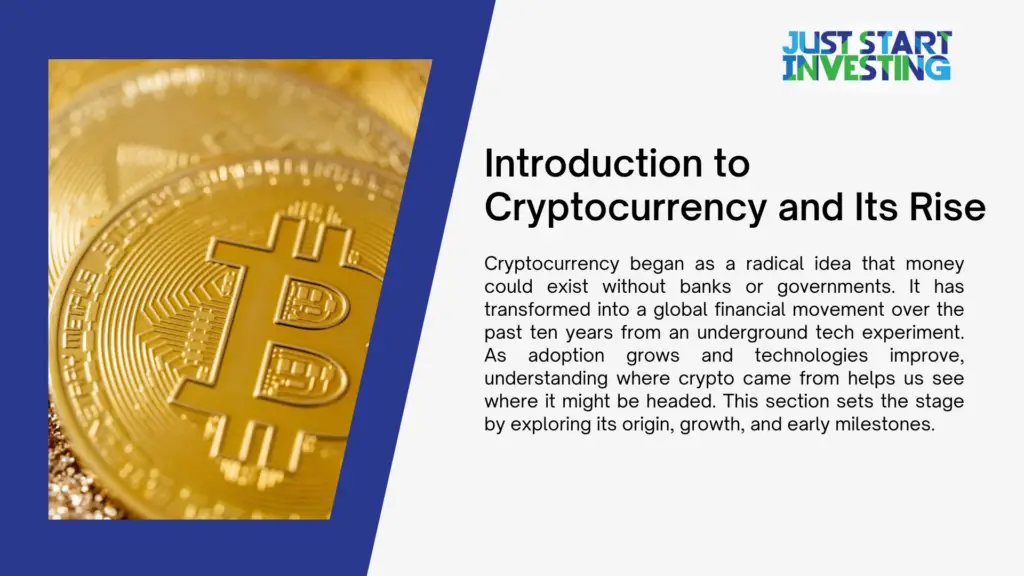 JUST START INVESTING

Introduction to Cryptocurrency and Its Rise

Cryptocurrency began as a radical idea that money could exist without banks or governments. It has transformed into a global financial movement over the past ten years from an underground tech experiment. As adoption grows and technologies improve, understanding where crypto came from helps us see where it might be headed. This section sets the stage by exploring its origin, growth, and early milestones.